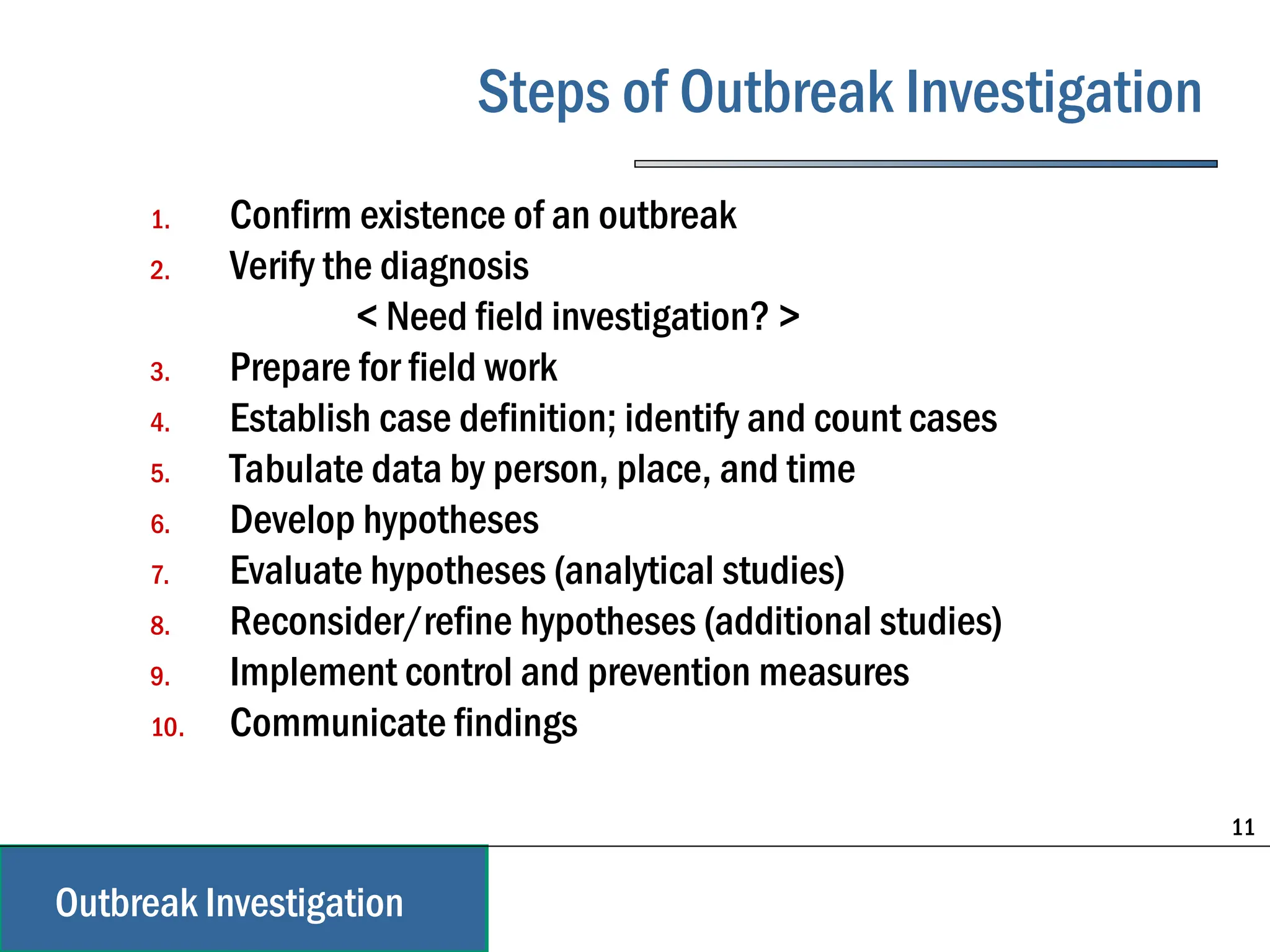 Steps of Outbreak Investigation

1. Confirm existence of an outbreak
2. Verify the diagnosis
< Need field investigation? >
3. Prepare for field work
4. Establish case definition; identify and count cases
5. Tabulate data by person, place, and time
6. Develop hypotheses
7. Evaluate hypotheses (analytical studies)
8. Reconsider/refine hypotheses (additional studies)
9. Implement control and prevention measures
10. Communicate findings

11

Outbreak Investigation